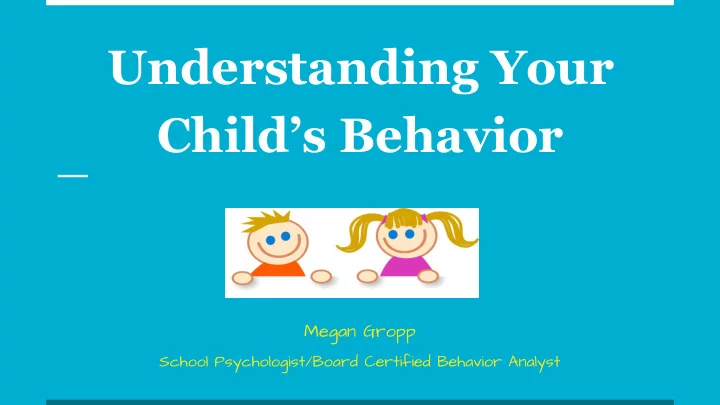 Understanding Your Child's Behavior

Megan Gropp

School Psychologist/Board Certified Behavior Analyst